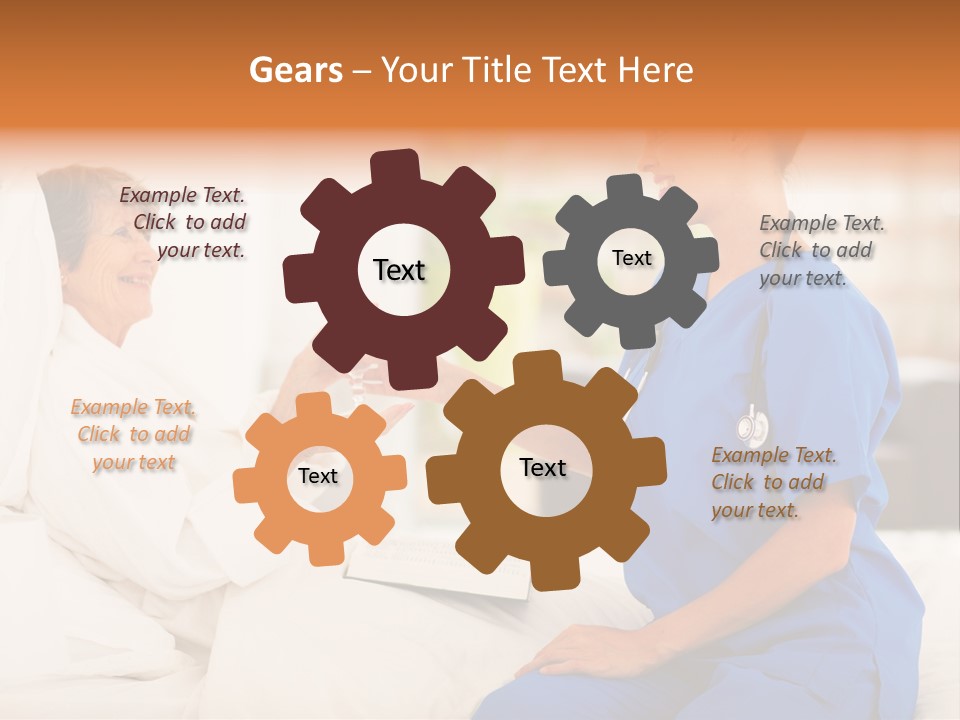 Gears – Your Title Text Here

Example Text. Click to add your text.

Text

Text

Example Text. Click to add your text.

Example Text. Click to add your text

Text

Text

Example Text. Click to add your text.